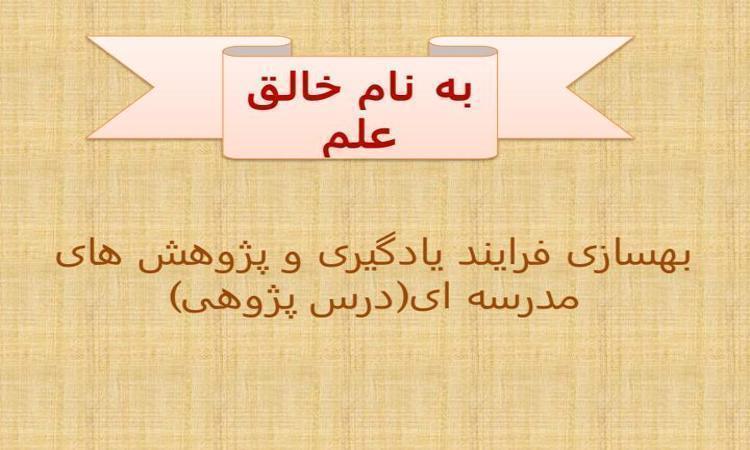 به نام خالق علم

بهسازی فرایند یادگیری و پژوهش های مدرسه ای(درس پژوهی)